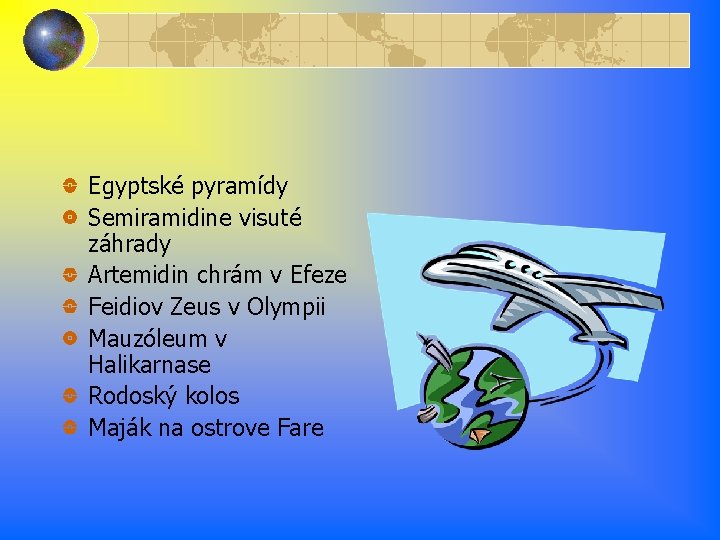 Egyptské pyramídy
Semiramidine visuté záhrady
Artemidin chrám v Efeze
Feidiov Zeus v Olympii
Mauzóleum v Halikarnase
Rodoský kolos
Maják na ostrove Fare